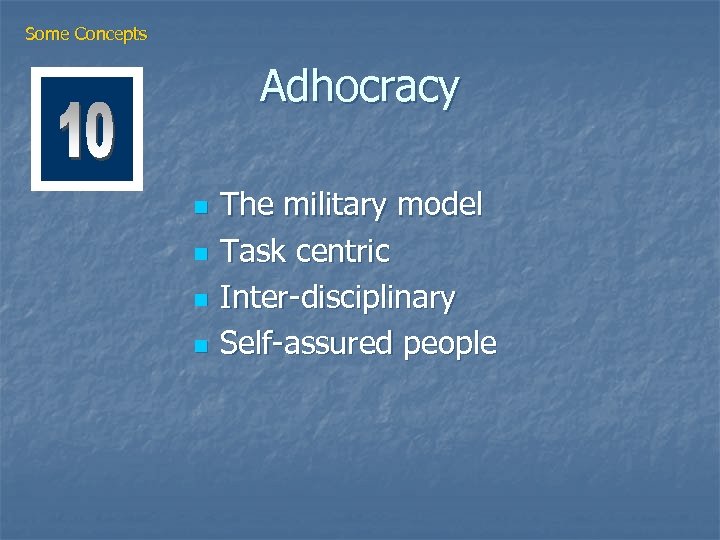 Some Concepts

10

Adhocracy

- The military model
- Task centric
- Inter-disciplinary
- Self-assured people